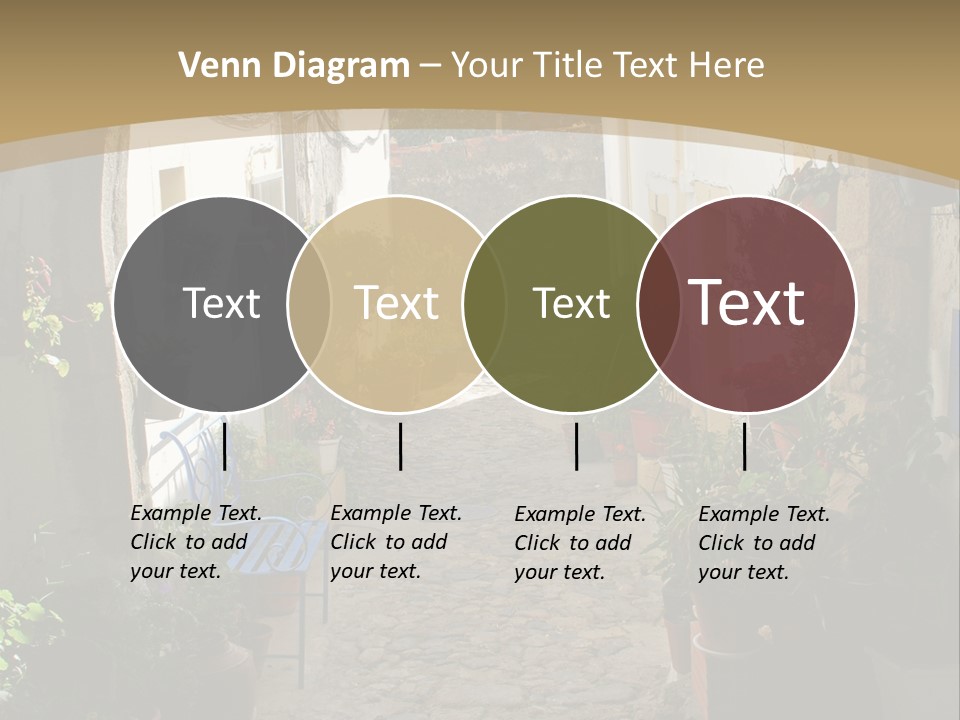 Venn Diagram – Your Title Text Here

Text

Text

Text

Text

Example Text. Click to add your text.

Example Text. Click to add your text.

Example Text. Click to add your text.

Example Text. Click to add your text.